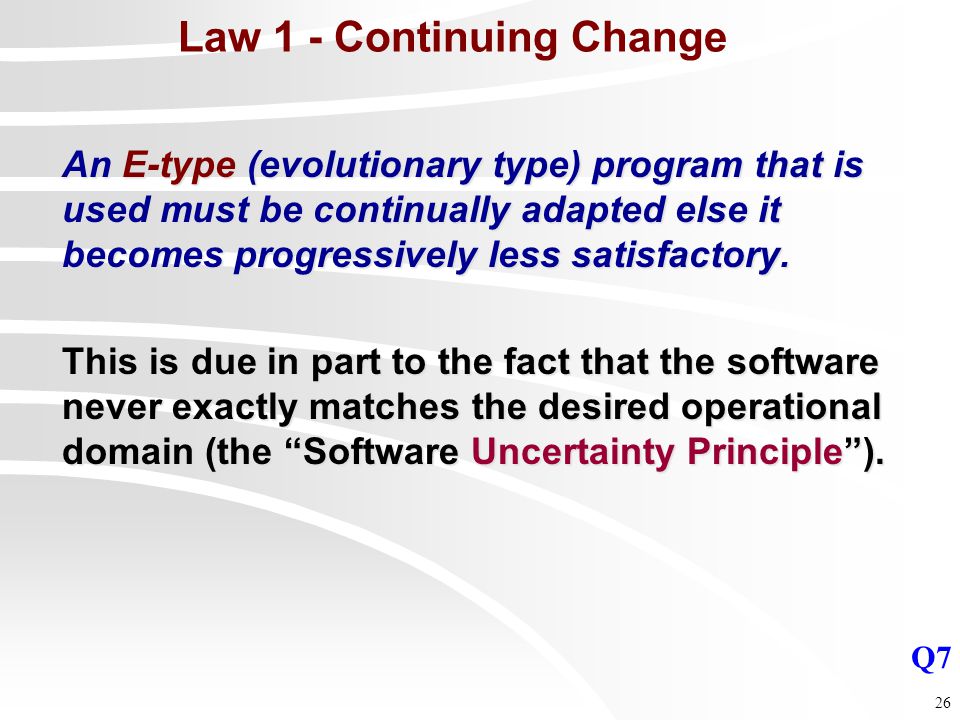 Law 1 - Continuing Change

An E-type (evolutionary type) program that is used must be continually adapted else it becomes progressively less satisfactory.

This is due in part to the fact that the software never exactly matches the desired operational domain (the “Software Uncertainty Principle”).

Q7

26